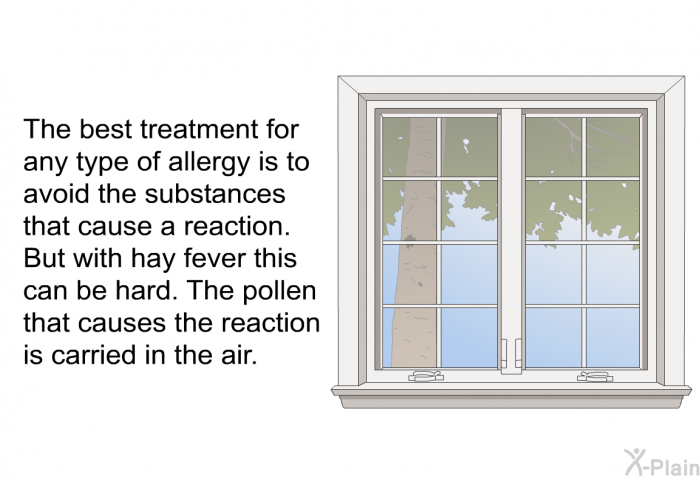 The best treatment for any type of allergy is to avoid the substances that cause a reaction. But with hay fever this can be hard. The pollen that causes the reaction is carried in the air.

X-Plain